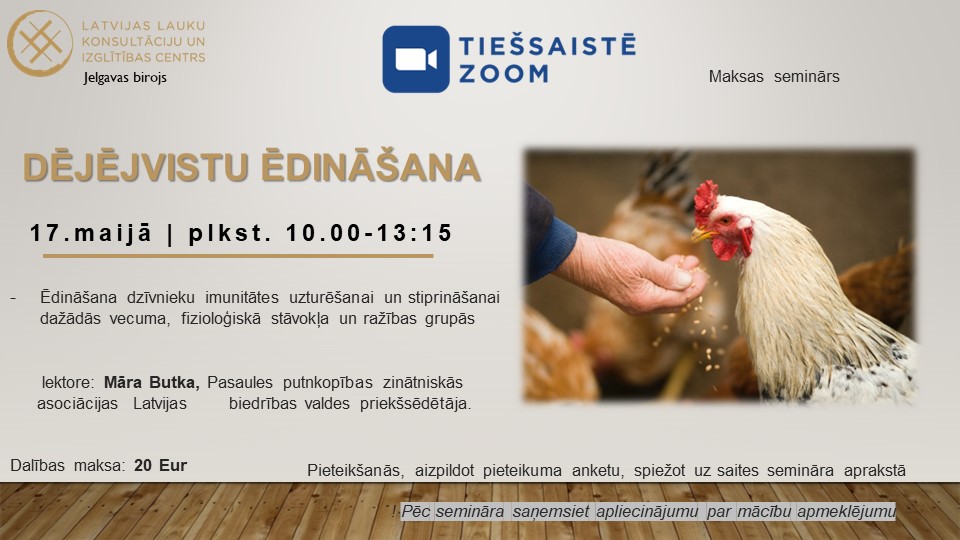 LATVIJAS LAUKU KONSULTĀCIJU UN IZGLĪTĪBAS CENTRS
Jelgavas birojs

TIEŠSAISTĒ ZOOM

Maksas seminārs

DĒJĒJVISTU ĒDINĀŠANA

17.maijā | plkst. 10.00-13:15

- Ēdināšana dzīvnieku imunitātes uzturēšanai un stiprināšanai dažādās vecuma, fizioloģiskā stāvokļa un ražības grupās

lektore: Māra Butka, Pasaules putnkopības zinātniskās asociācijas Latvijas biedrības valdes priekšsēdētāja.

Dalības maksa: 20 Eur

Pieteikšanās, aizpildot pieteikuma anketu, spiežot uz saites semināra aprakstā

! Pēc semināra saņemsiet apliecinājumu par mācību apmeklējumu